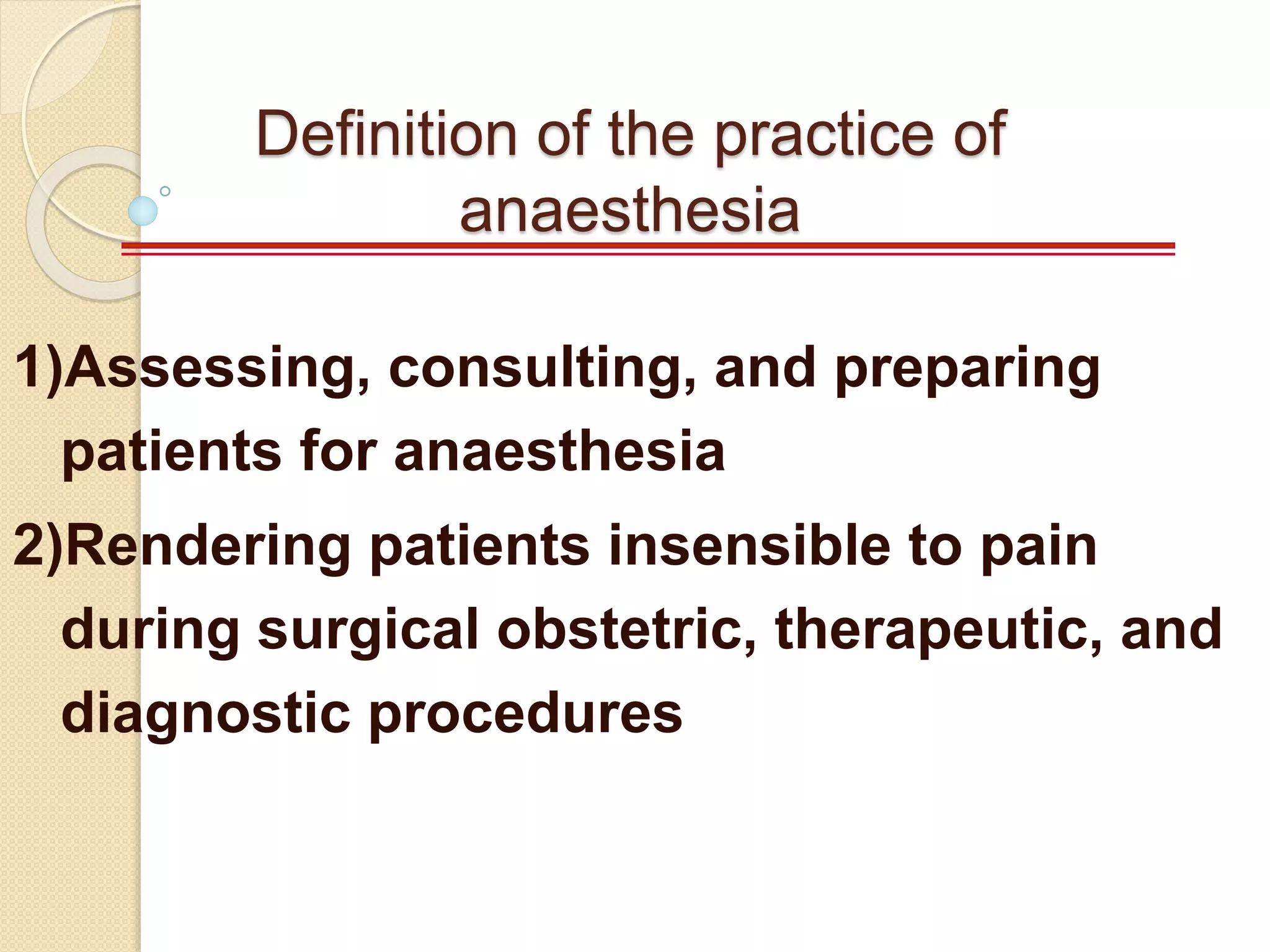 Definition of the practice of anaesthesia

1)Assessing, consulting, and preparing patients for anaesthesia

2)Rendering patients insensible to pain during surgical obstetric, therapeutic, and diagnostic procedures